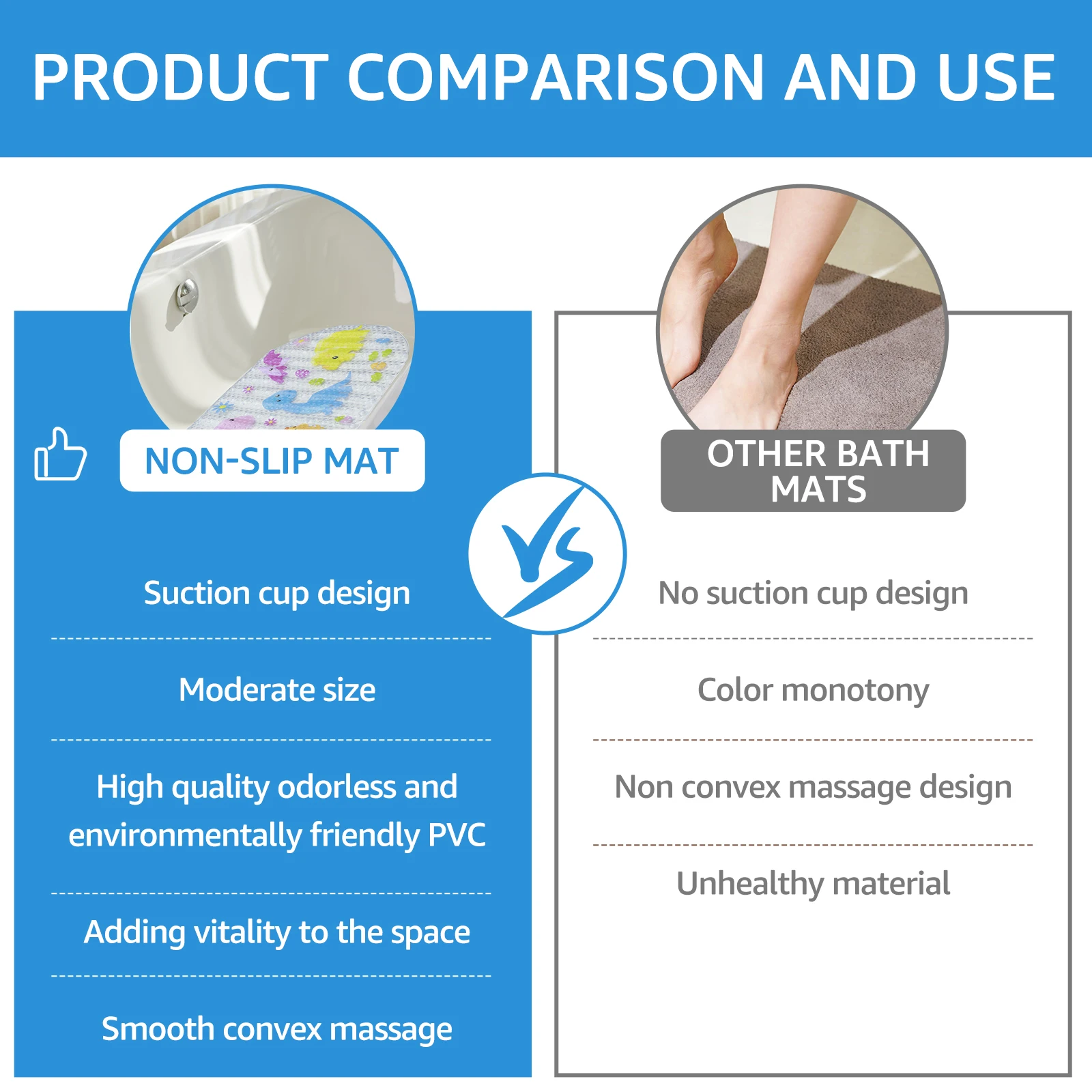 PRODUCT COMPARISON AND USE

NON-SLIP MAT

Suction cup design

Moderate size

High quality odorless and environmentally friendly PVC

Adding vitality to the space

Smooth convex massage

VS

OTHER BATH MATS

No suction cup design

Color monotony

Non convex massage design

Unhealthy material